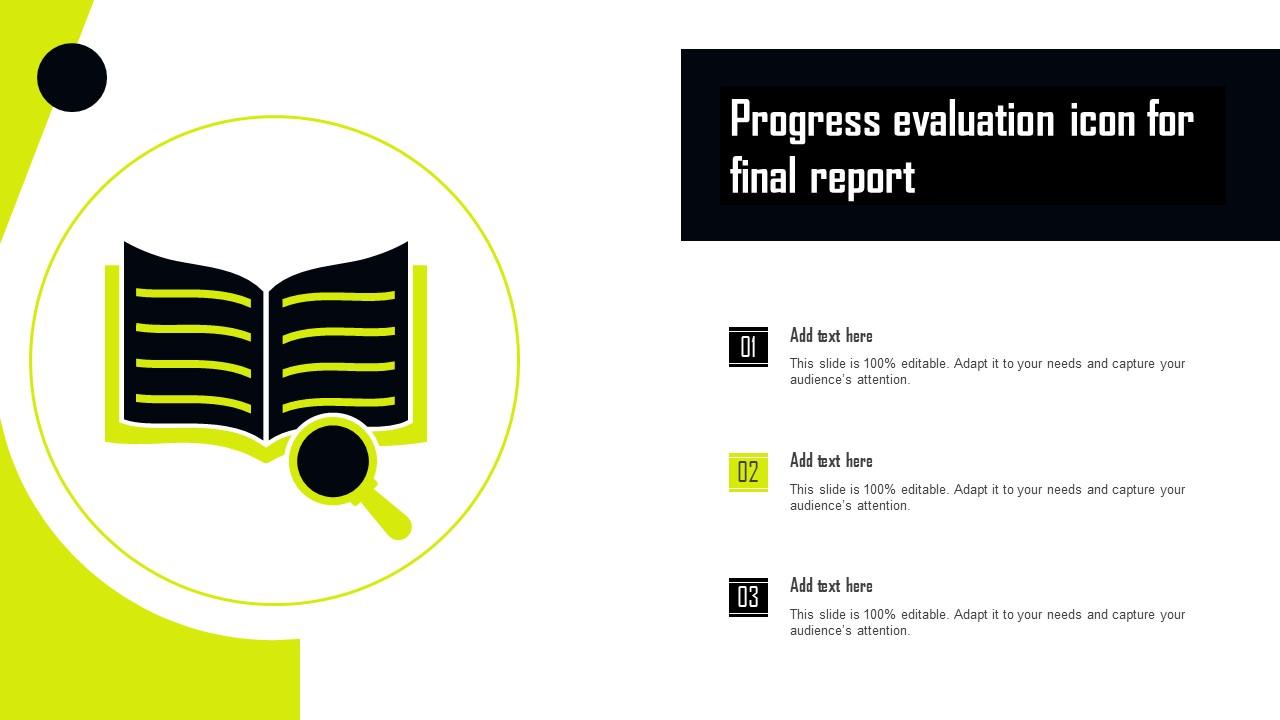 Progress evaluation icon for final report

01
Add text here
This slide is 100% editable. Adapt it to your needs and capture your audience's attention.

02
Add text here
This slide is 100% editable. Adapt it to your needs and capture your audience's attention.

03
Add text here
This slide is 100% editable. Adapt it to your needs and capture your audience's attention.